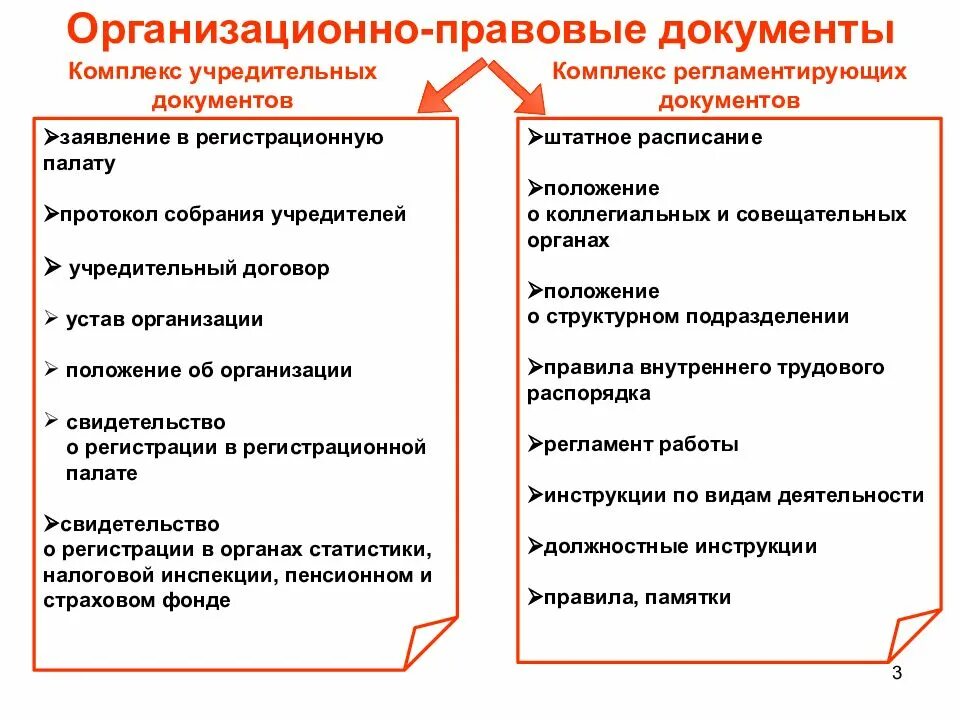 Организационно-правовые документы

Комплекс учредительных документов

➢заявление в регистрационную палату

➢протокол собрания учредителей

➢ учредительный договор

➢ устав организации

➢ положение об организации

➢ свидетельство о регистрации в регистрационной палате

➢свидетельство о регистрации в органах статистики, налоговой инспекции, пенсионном и страховом фонде

Комплекс регламентирующих документов

➢штатное расписание

➢положение о коллегиальных и совещательных органах

➢положение о структурном подразделении

➢правила внутреннего трудового распорядка

➢регламент работы

➢инструкции по видам деятельности

➢должностные инструкции

➢правила, памятки

3